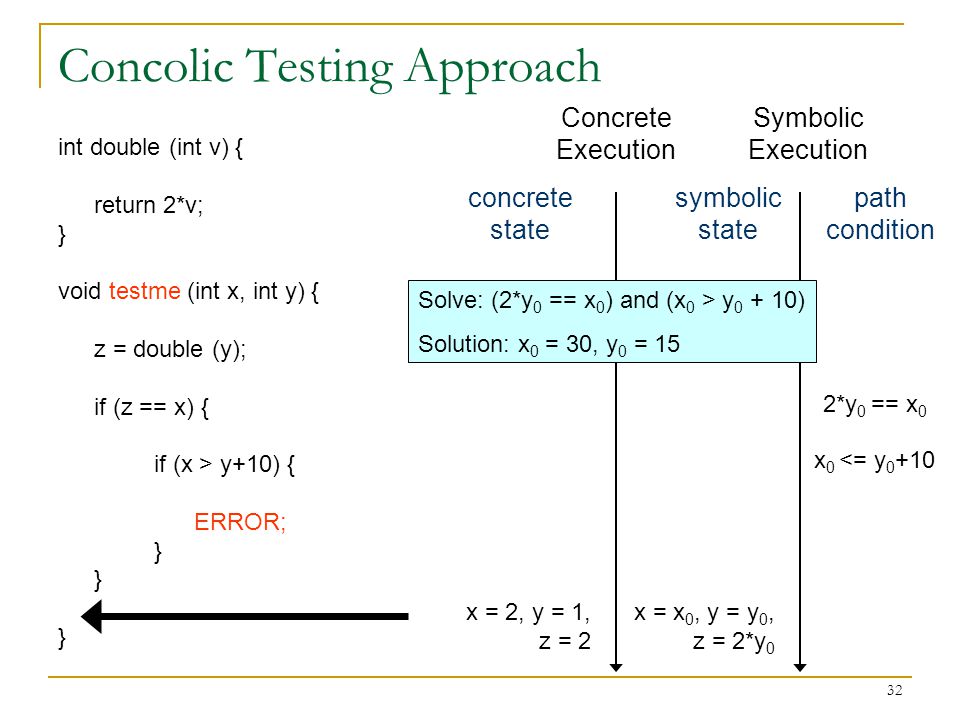 Concolic Testing Approach

int double (int v) {

return 2*v;

}

void testme (int x, int y) {

z = double (y);

if (z == x) {

if (x > y+10) {

ERROR;

}

}

}

Concrete Execution

Symbolic Execution

concrete state

symbolic state

path condition

Solve: (2*$y_0$ == $x_0$) and ($x_0$ > $y_0$ + 10)

Solution: $x_0$ = 30, $y_0$ = 15

2*$y_0$ == $x_0$

$x_0$ <= $y_0$+10

x = 2, y = 1, z = 2

x = $x_0$, y = $y_0$, z = 2*$y_0$

32